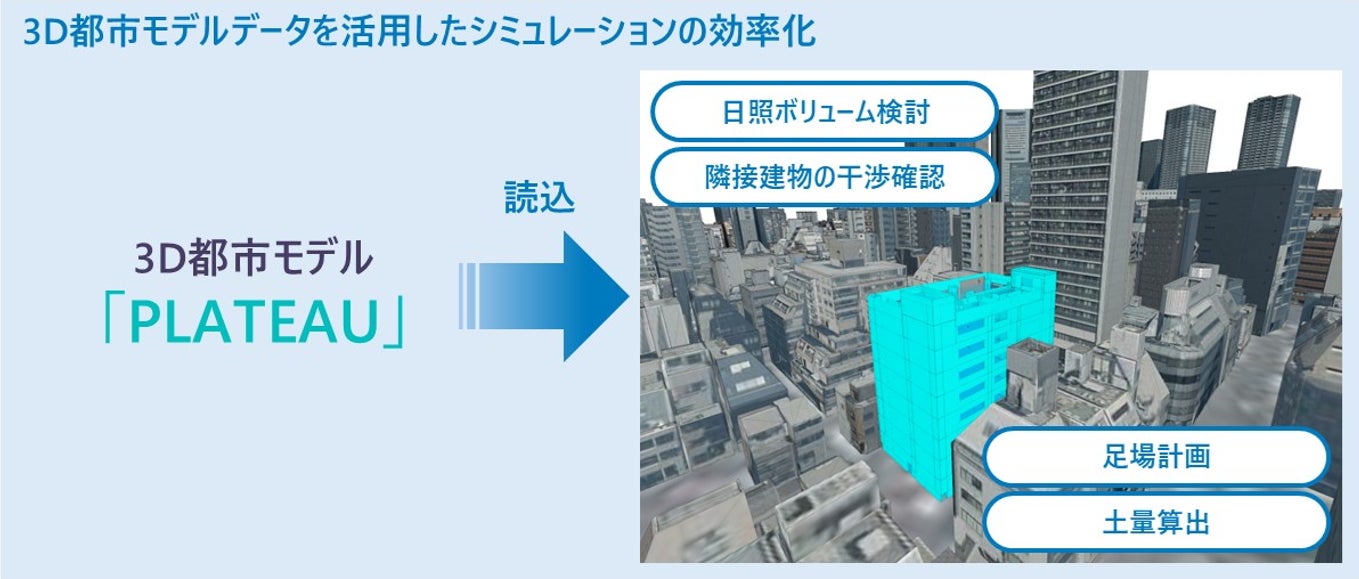 3D都市モデルデータを活用したシミュレーションの効率化

3D都市モデル
「PLATEAU」

読込

日照ボリューム検討

隣接建物の干渉確認

足場計画

土量算出